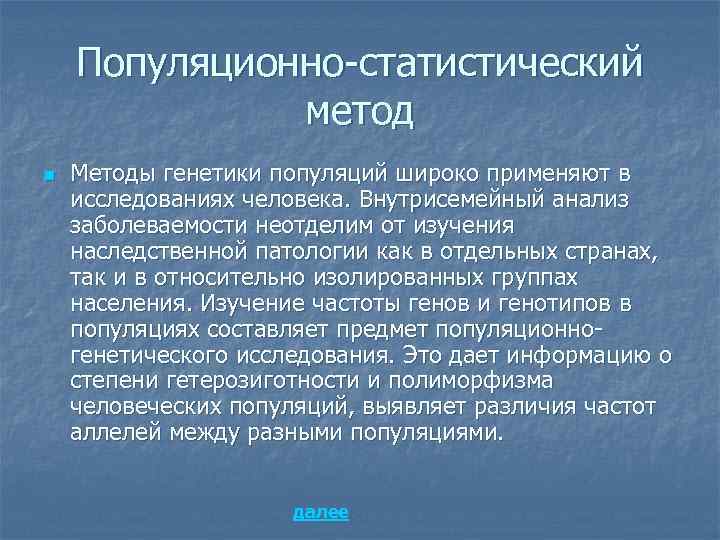 Популяционно-статистический метод

Методы генетики популяций широко применяют в исследованиях человека. Внутрисемейный анализ заболеваемости неотделим от изучения наследственной патологии как в отдельных странах, так и в относительно изолированных группах населения. Изучение частоты генов и генотипов в популяциях составляет предмет популяционно-генетического исследования. Это дает информацию о степени гетерозиготности и полиморфизма человеческих популяций, выявляет различия частот аллелей между разными популяциями.

далее